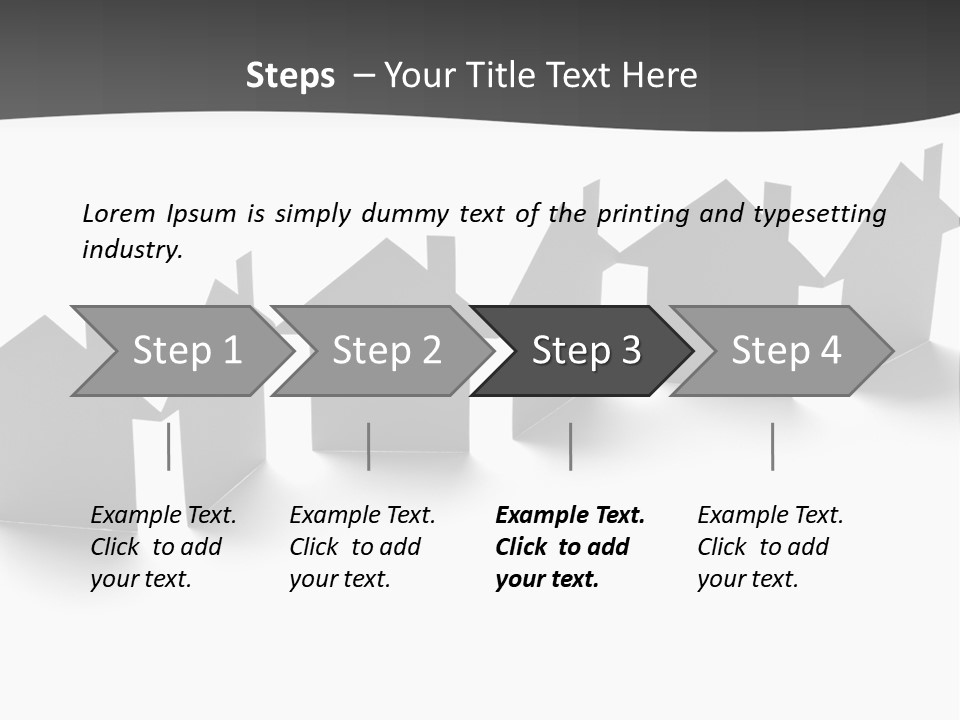 Steps – Your Title Text Here

Lorem Ipsum is simply dummy text of the printing and typesetting industry.

Step 1

Step 2

Step 3

Step 4

Example Text. Click to add your text.

Example Text. Click to add your text.

Example Text. Click to add your text.

Example Text. Click to add your text.